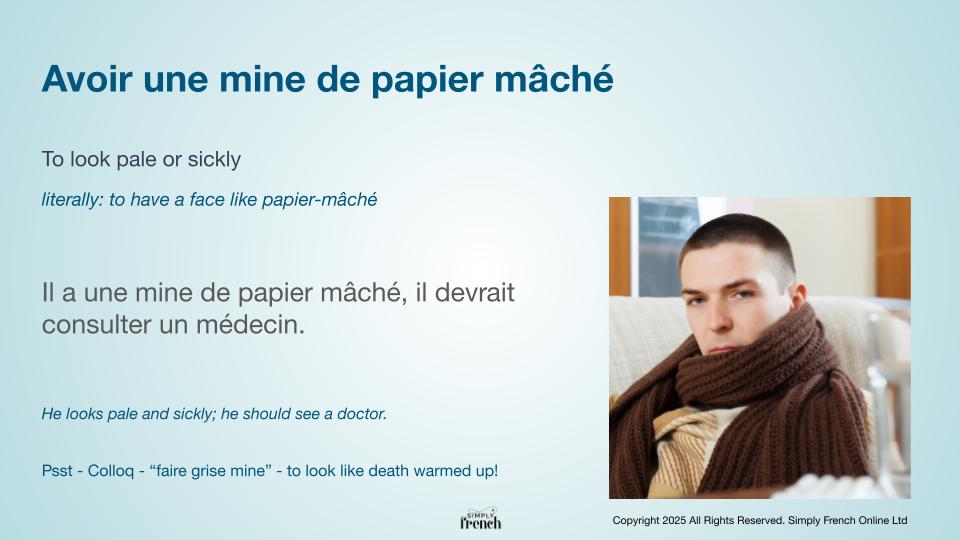 Avoir une mine de papier mâché

To look pale or sickly

literally: to have a face like papier-mâché

Il a une mine de papier mâché, il devrait consulter un médecin.

He looks pale and sickly; he should see a doctor.

Psst - Colloq - “faire grise mine” - to look like death warmed up!

SIMPLY french

Copyright 2025 All Rights Reserved. Simply French Online Ltd